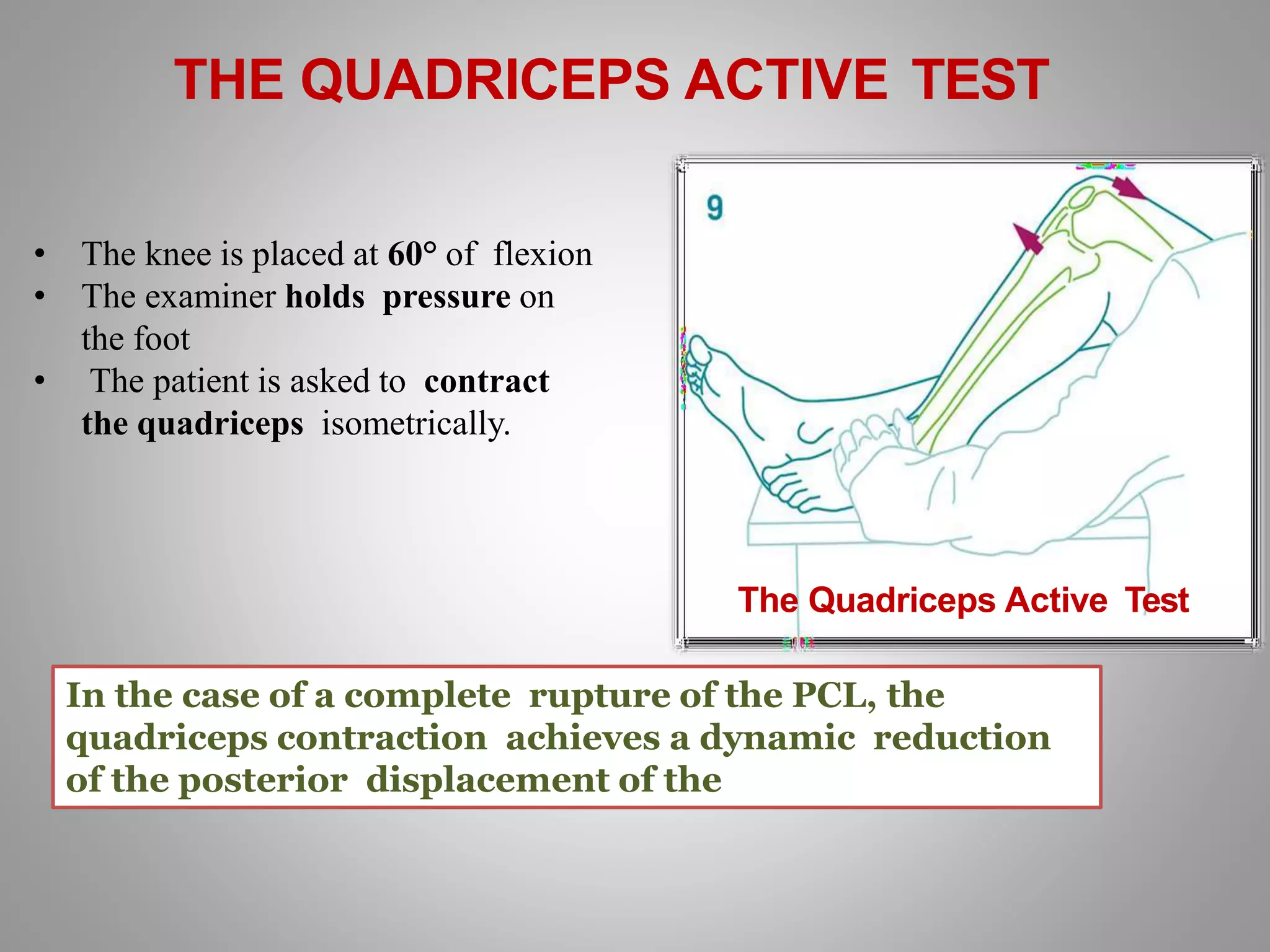 THE QUADRICEPS ACTIVE TEST

• The knee is placed at 60° of flexion
• The examiner holds pressure on the foot
• The patient is asked to contract the quadriceps isometrically.

9

The Quadriceps Active Test

In the case of a complete rupture of the PCL, the quadriceps contraction achieves a dynamic reduction of the posterior displacement of the